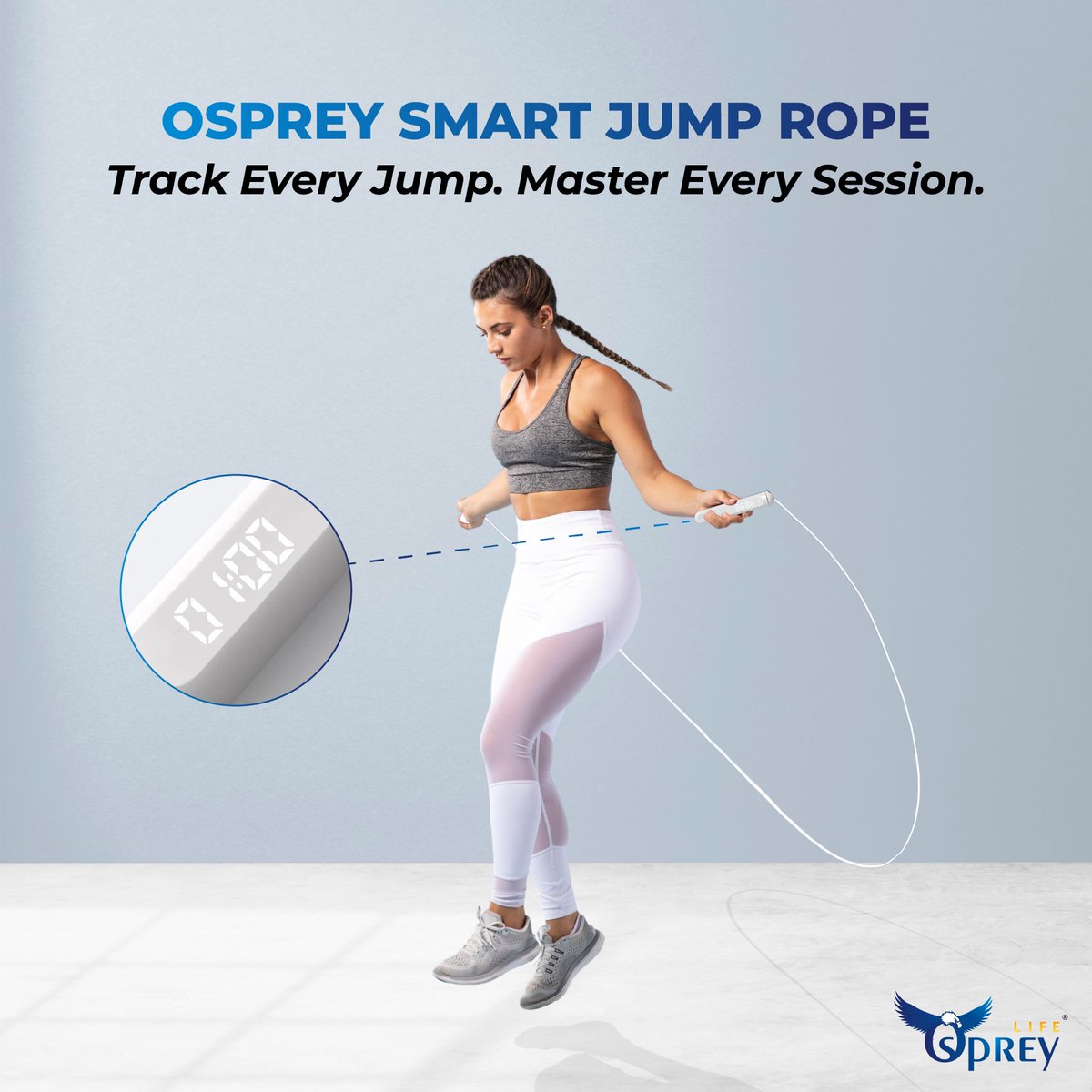 OSPREY SMART JUMP ROPE
Track Every Jump. Master Every Session.

0 1:00

LIFE
OSPREY